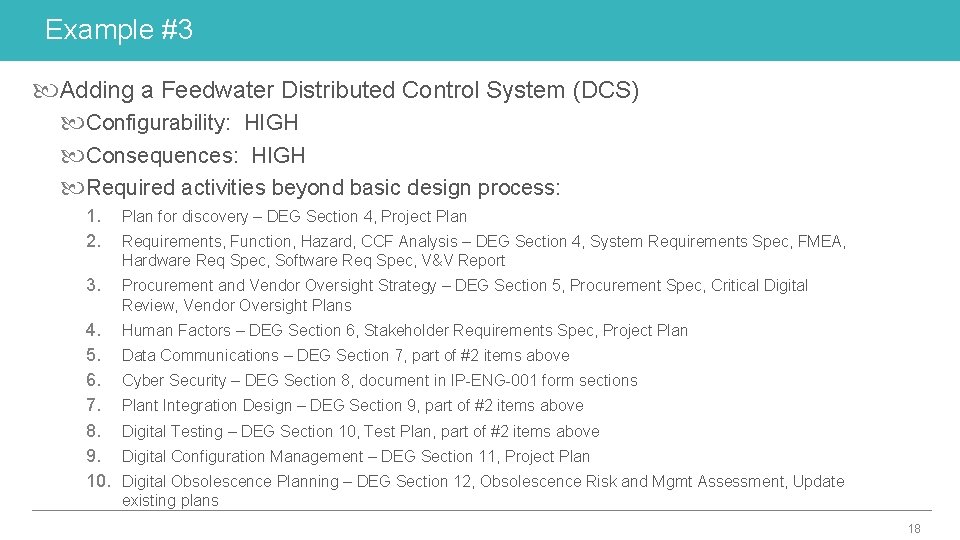 Example #3

Adding a Feedwater Distributed Control System (DCS)

Configurability: HIGH

Consequences: HIGH

Required activities beyond basic design process:

1. Plan for discovery – DEG Section 4, Project Plan
2. Requirements, Function, Hazard, CCF Analysis – DEG Section 4, System Requirements Spec, FMEA, Hardware Req Spec, Software Req Spec, V&V Report
3. Procurement and Vendor Oversight Strategy – DEG Section 5, Procurement Spec, Critical Digital Review, Vendor Oversight Plans
4. Human Factors – DEG Section 6, Stakeholder Requirements Spec, Project Plan
5. Data Communications – DEG Section 7, part of #2 items above
6. Cyber Security – DEG Section 8, document in IP-ENG-001 form sections
7. Plant Integration Design – DEG Section 9, part of #2 items above
8. Digital Testing – DEG Section 10, Test Plan, part of #2 items above
9. Digital Configuration Management – DEG Section 11, Project Plan
10. Digital Obsolescence Planning – DEG Section 12, Obsolescence Risk and Mgmt Assessment, Update existing plans

18